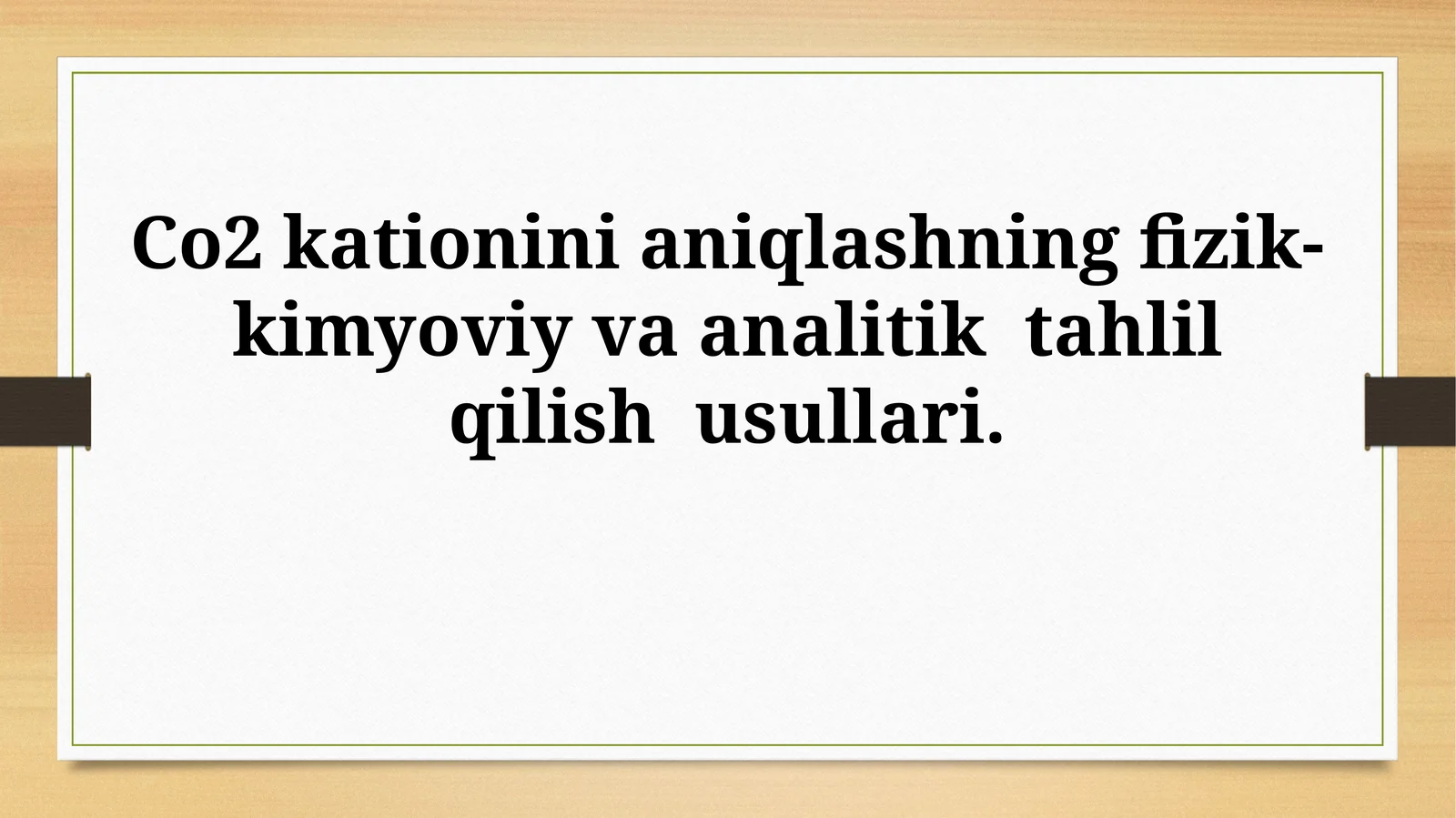 Co2 kationini aniqlashning fizik-kimyoviy va analitik tahlil qilish usullari.